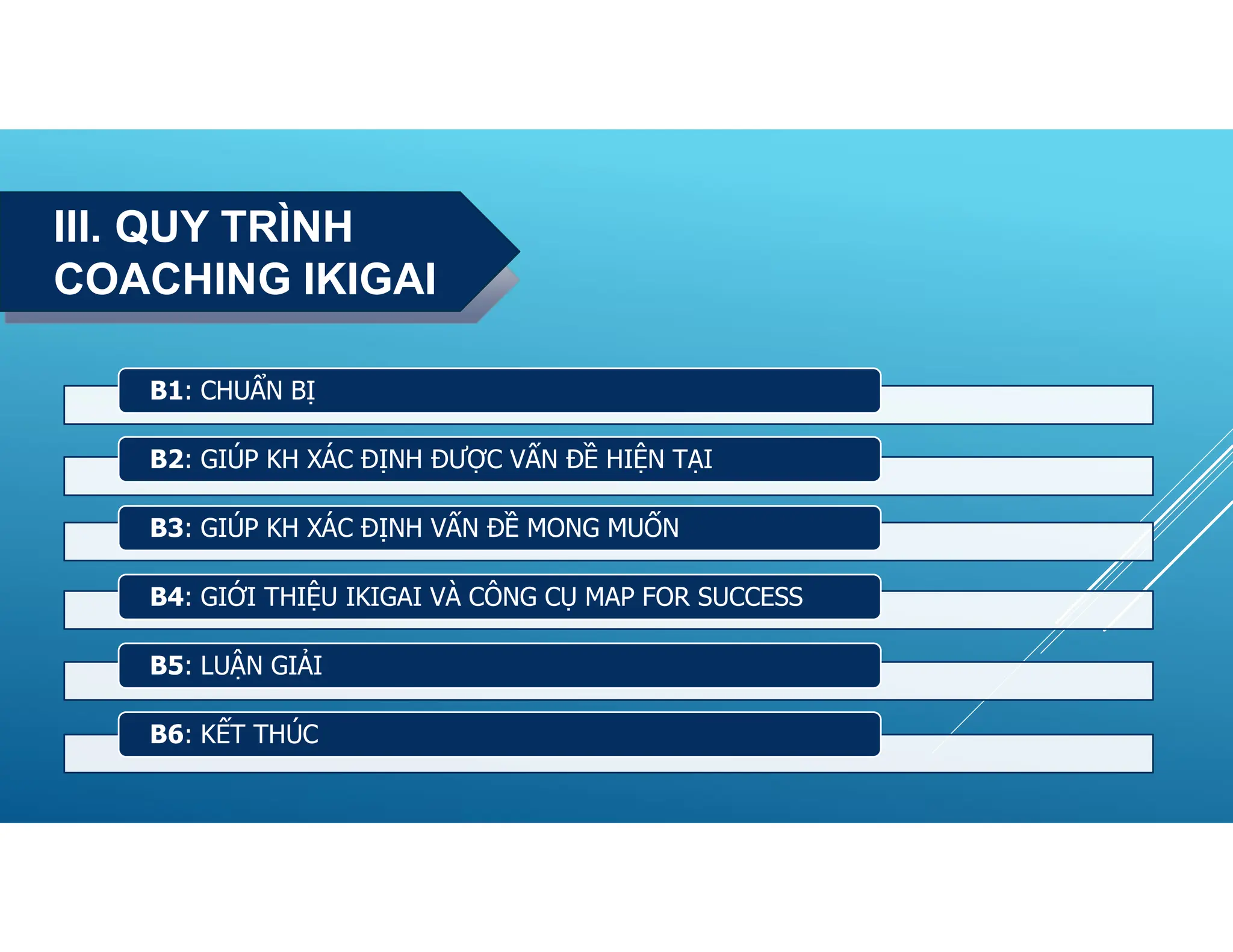 III. QUY TRÌNH COACHING IKIGAI

B1: CHUẨN BỊ

B2: GIÚP KH XÁC ĐỊNH ĐƯỢC VẤN ĐỀ HIỆN TẠI

B3: GIÚP KH XÁC ĐỊNH VẤN ĐỀ MONG MUỐN

B4: GIỚI THIỆU IKIGAI VÀ CÔNG CỤ MAP FOR SUCCESS

B5: LUẬN GIẢI

B6: KẾT THÚC